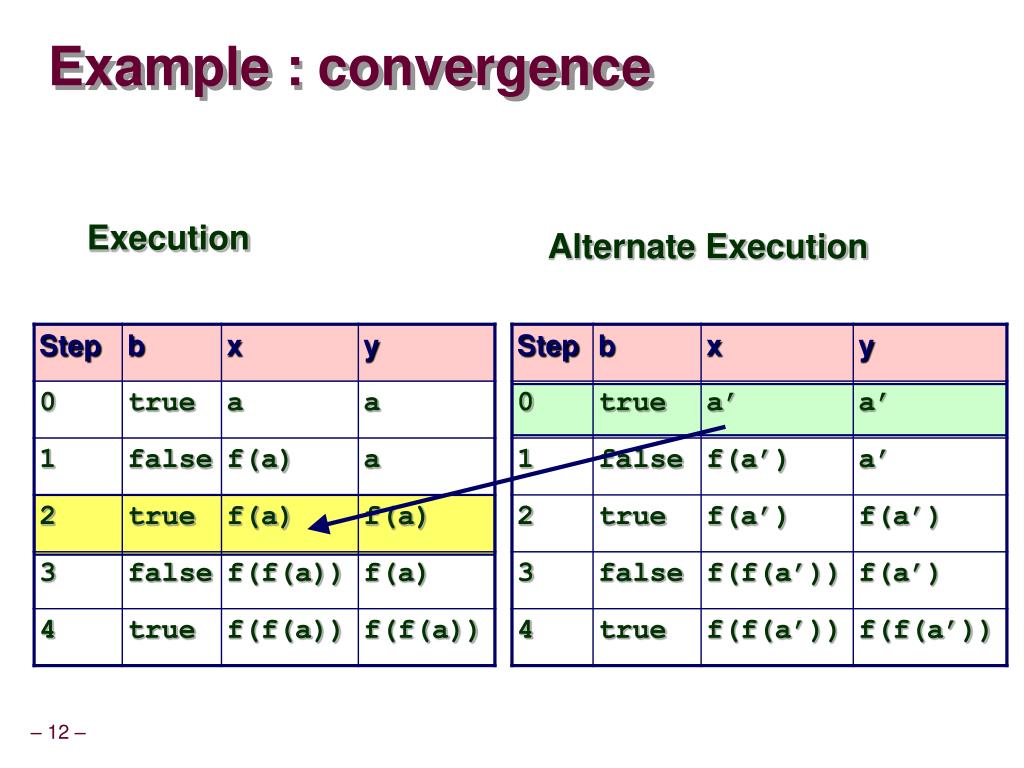 Example : convergence

Execution

| Step | b | x | y |
|---|---|---|---|
| 0 | true | a | a |
| 1 | false | f(a) | a |
| 2 | true | f(a) | f(a) |
| 3 | false | f(f(a)) | f(a) |
| 4 | true | f(f(a)) | f(f(a)) |

Alternate Execution

| Step | b | x | y |
|---|---|---|---|
| 0 | true | a’ | a’ |
| 1 | false | f(a’) | a’ |
| 2 | true | f(a’) | f(a’) |
| 3 | false | f(f(a’)) | f(a’) |
| 4 | true | f(f(a’)) | f(f(a’)) |

– 12 –